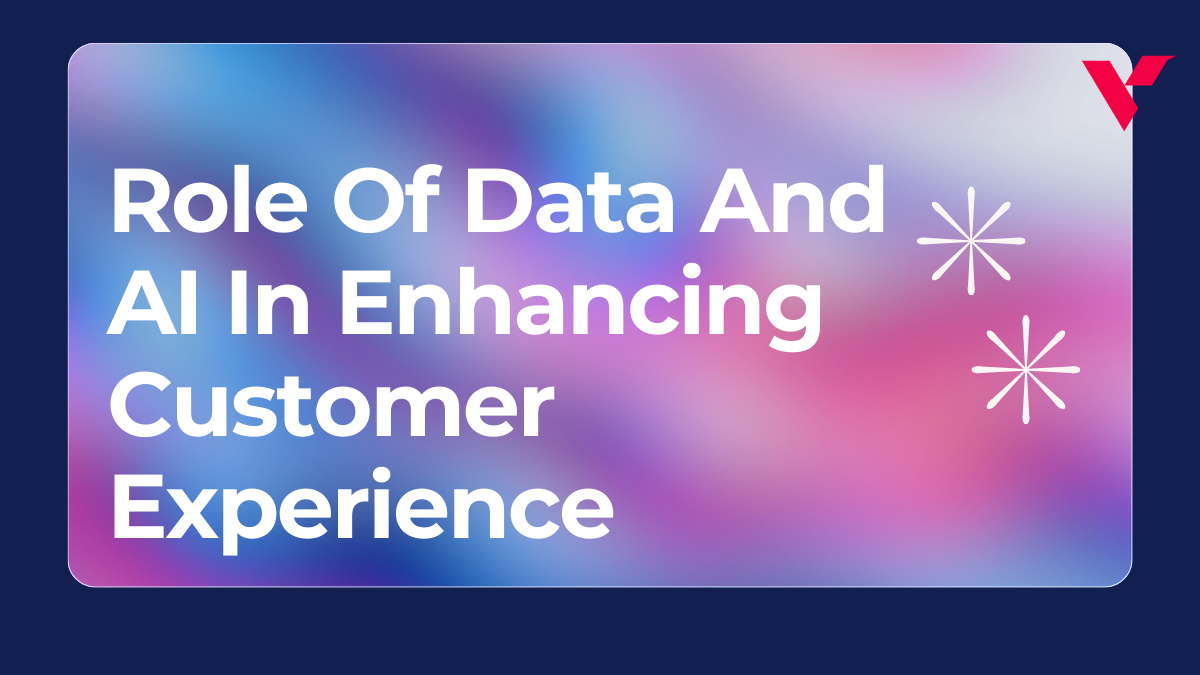 Role Of Data And AI In Enhancing Customer Experience